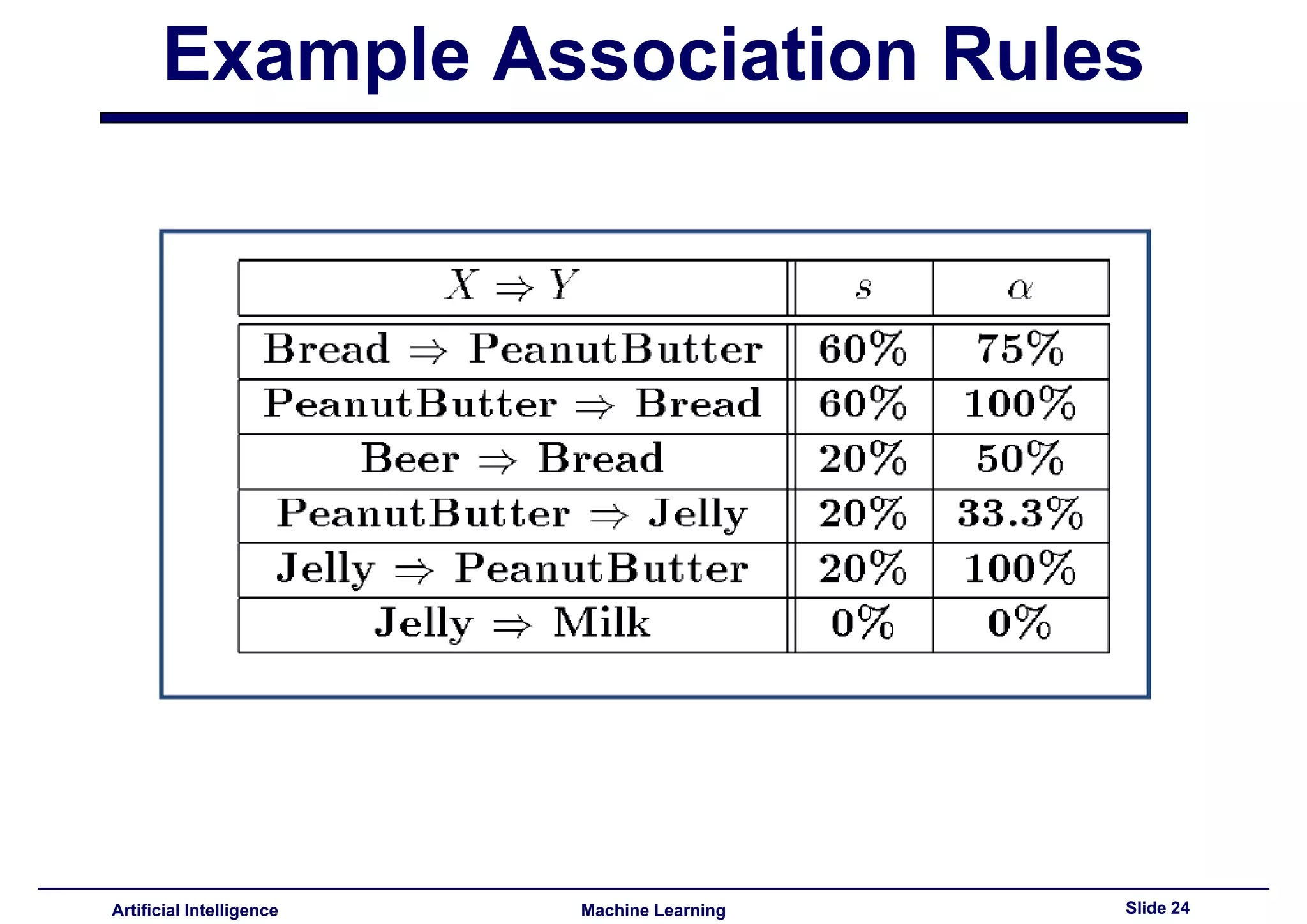 Example Association Rules

| $X \Rightarrow Y$ | $s$ | $\alpha$ |
|---|---|---|
| Bread $\Rightarrow$ PeanutButter | 60% | 75% |
| PeanutButter $\Rightarrow$ Bread | 60% | 100% |
| Beer $\Rightarrow$ Bread | 20% | 50% |
| PeanutButter $\Rightarrow$ Jelly | 20% | 33.3% |
| Jelly $\Rightarrow$ PeanutButter | 20% | 100% |
| Jelly $\Rightarrow$ Milk | 0% | 0% |

Artificial Intelligence Machine Learning Slide 24